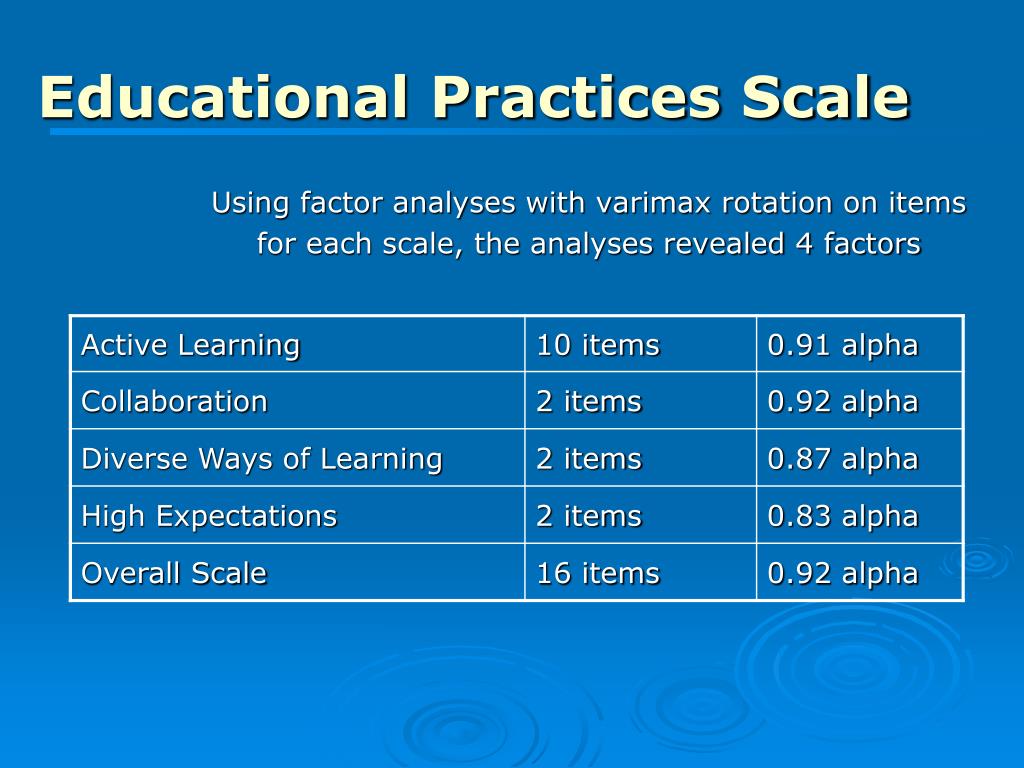 Educational Practices Scale

Using factor analyses with varimax rotation on items for each scale, the analyses revealed 4 factors

| Active Learning | 10 items | 0.91 alpha |
|---|---|---|
| Collaboration | 2 items | 0.92 alpha |
| Diverse Ways of Learning | 2 items | 0.87 alpha |
| High Expectations | 2 items | 0.83 alpha |
| Overall Scale | 16 items | 0.92 alpha |